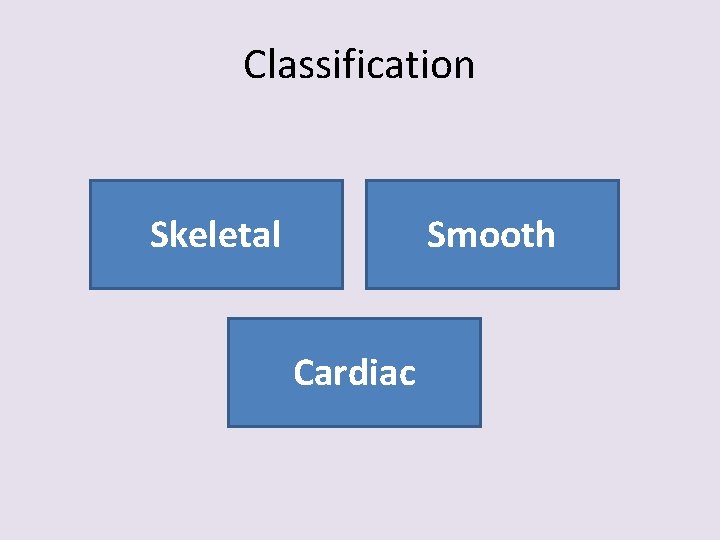 Classification

Skeletal

Smooth

Cardiac